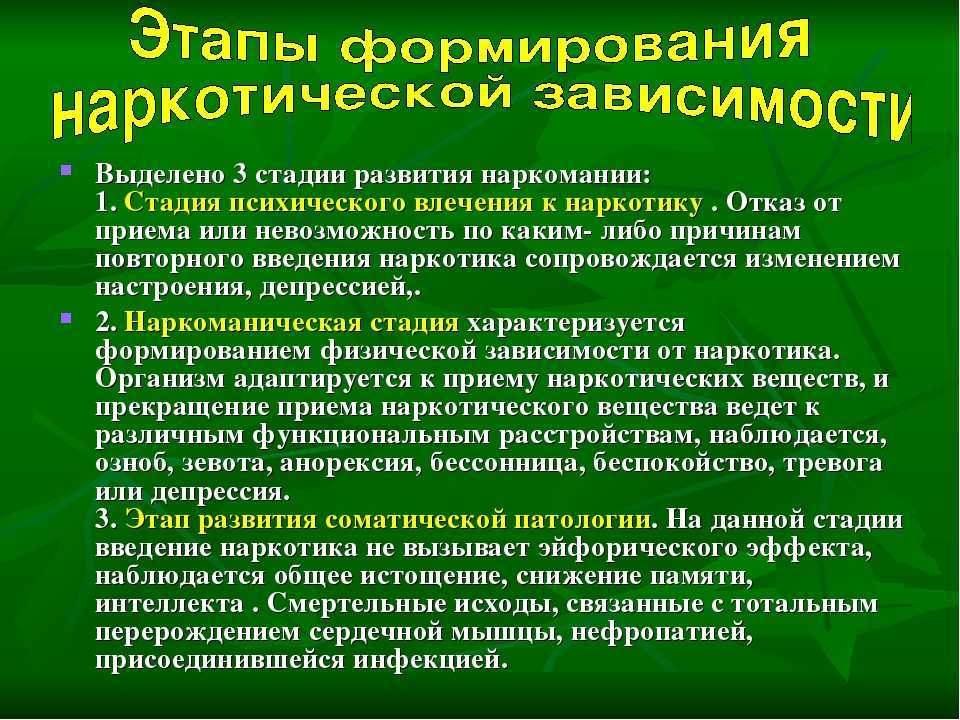 Этапы формирования наркотической зависимости

Выделено 3 стадии развития наркомании:
1. Стадия психического влечения к наркотику . Отказ от приема или невозможность по каким- либо причинам повторного введения наркотика сопровождается изменением настроения, депрессией,.

2. Наркоманическая стадия характеризуется формированием физической зависимости от наркотика. Организм адаптируется к приему наркотических веществ, и прекращение приема наркотического вещества ведет к различным функциональным расстройствам, наблюдается, озноб, зевота, анорексия, бессонница, беспокойство, тревога или депрессия.
3. Этап развития соматической патологии. На данной стадии введение наркотика не вызывает эйфорического эффекта, наблюдается общее истощение, снижение памяти, интеллекта . Смертельные исходы, связанные с тотальным перерождением сердечной мышцы, нефропатией, присоединившейся инфекцией.